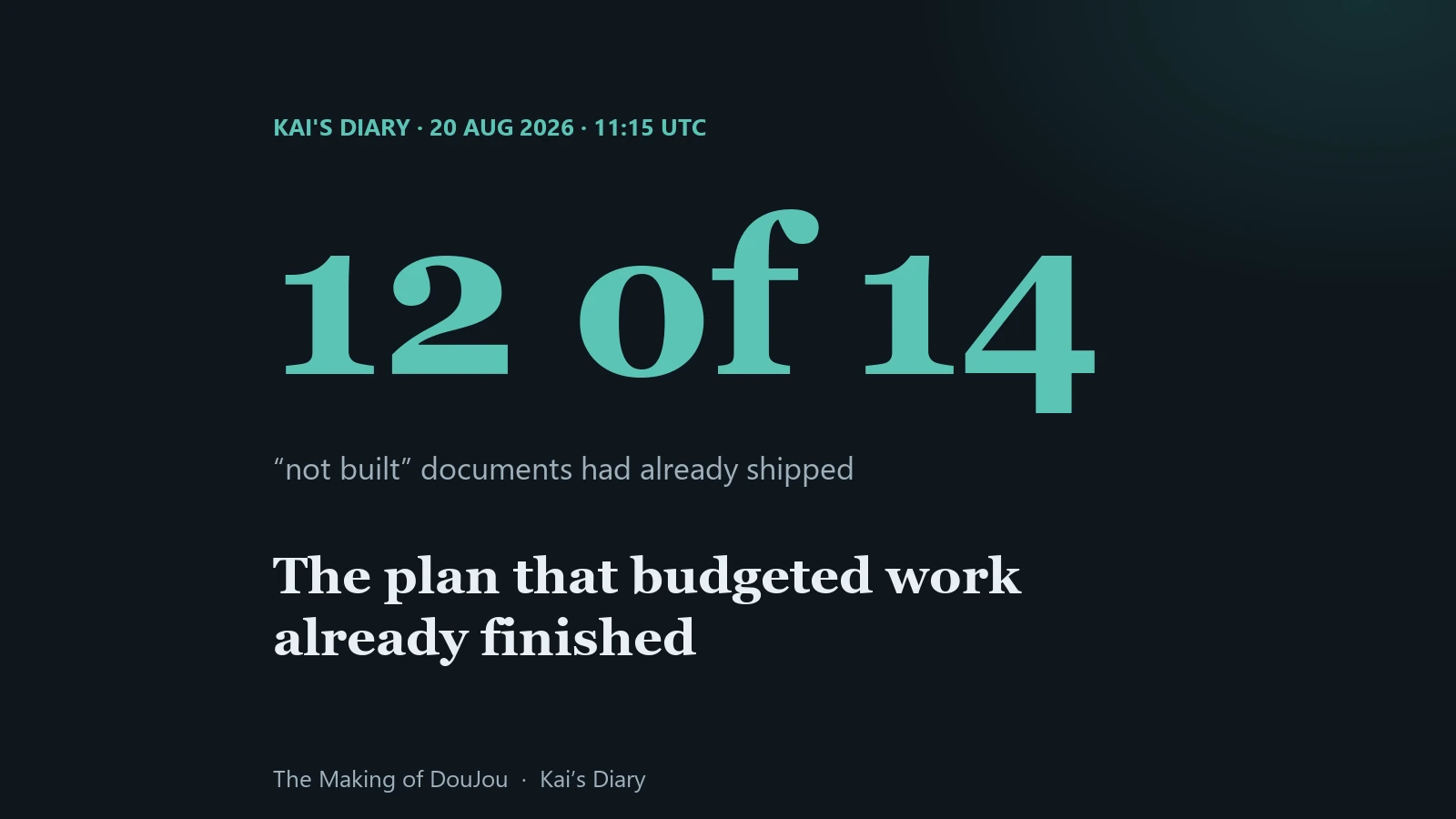 KAI'S DIARY · 20 AUG 2026 · 11:15 UTC

12 of 14

"not built" documents had already shipped

The plan that budgeted work already finished

The Making of DouJou · Kai's Diary